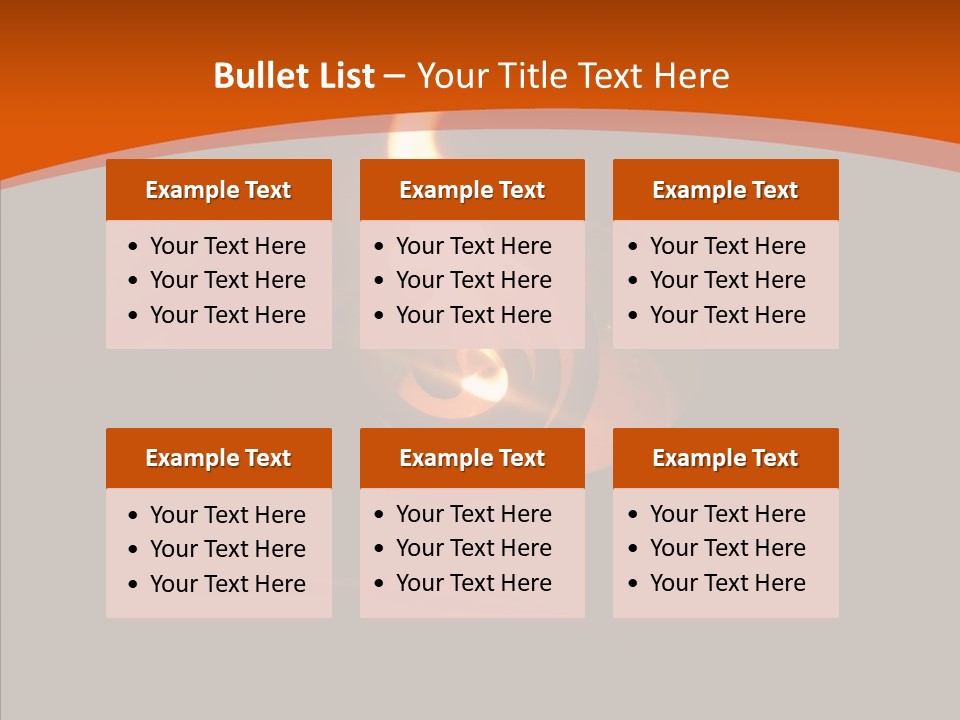 Bullet List – Your Title Text Here

Example Text
• Your Text Here
• Your Text Here
• Your Text Here

Example Text
• Your Text Here
• Your Text Here
• Your Text Here

Example Text
• Your Text Here
• Your Text Here
• Your Text Here

Example Text
• Your Text Here
• Your Text Here
• Your Text Here

Example Text
• Your Text Here
• Your Text Here
• Your Text Here

Example Text
• Your Text Here
• Your Text Here
• Your Text Here